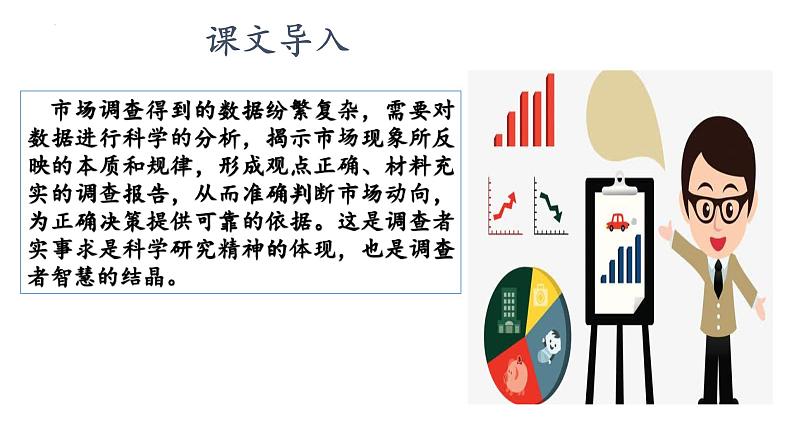 课文导入

市场调查得到的数据纷繁复杂，需要对数据进行科学的分析，揭示市场现象所反映的本质和规律，形成观点正确、材料充实的调查报告，从而准确判断市场动向，为正确决策提供可靠的依据。这是调查者实事求是科学研究精神的体现，也是调查者智慧的结晶。